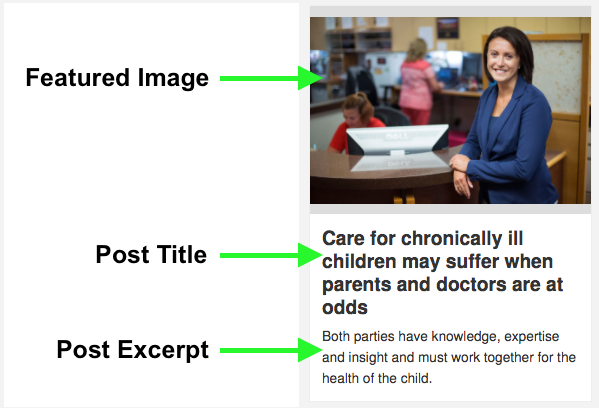 Featured Image

Post Title

Post Excerpt

Care for chronically ill children may suffer when parents and doctors are at odds

Both parties have knowledge, expertise and insight and must work together for the health of the child.